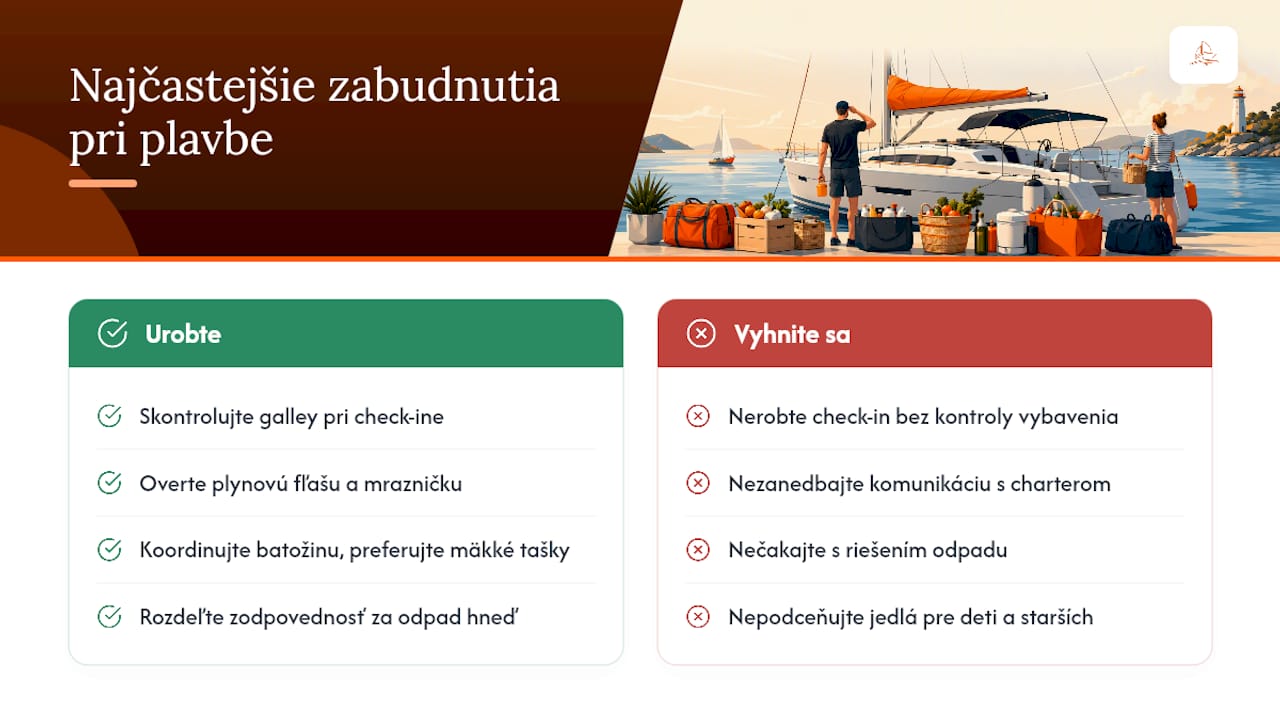 Najčastejšie zabudnutia pri plavbe

Urobte

Skontrolujte galley pri check-ine

Overte plynovú fľašu a mrazničku

Koordinujte batožinu, preferujte mäkké tašky

Rozdeľte zodpovednosť za odpad hneď

Vyhnite sa

Nerobte check-in bez kontroly vybavenia

Nezanedbajte komunikáciu s charterom

Nečakajte s riešením odpadu

Nepodceňujte jedlá pre deti a starších